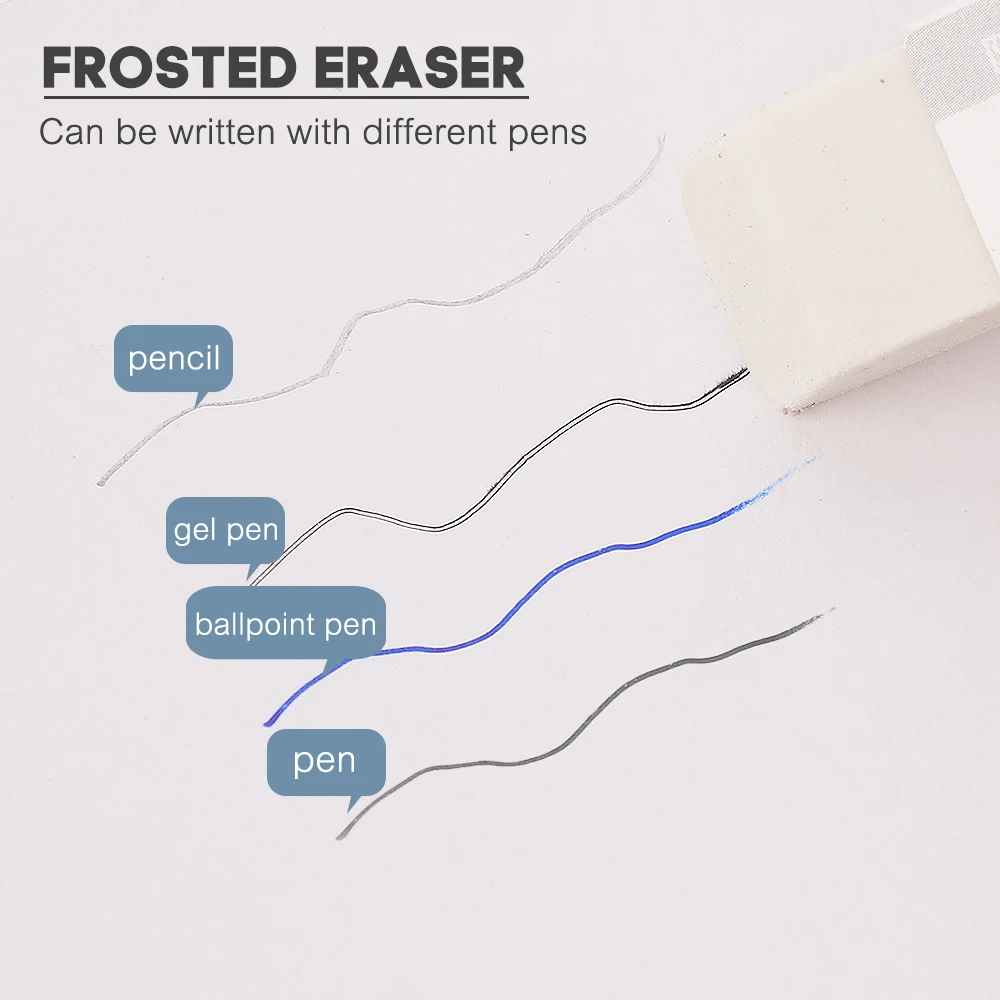 FROSTED ERASER
Can be written with different pens

pencil

gel pen

ballpoint pen

pen